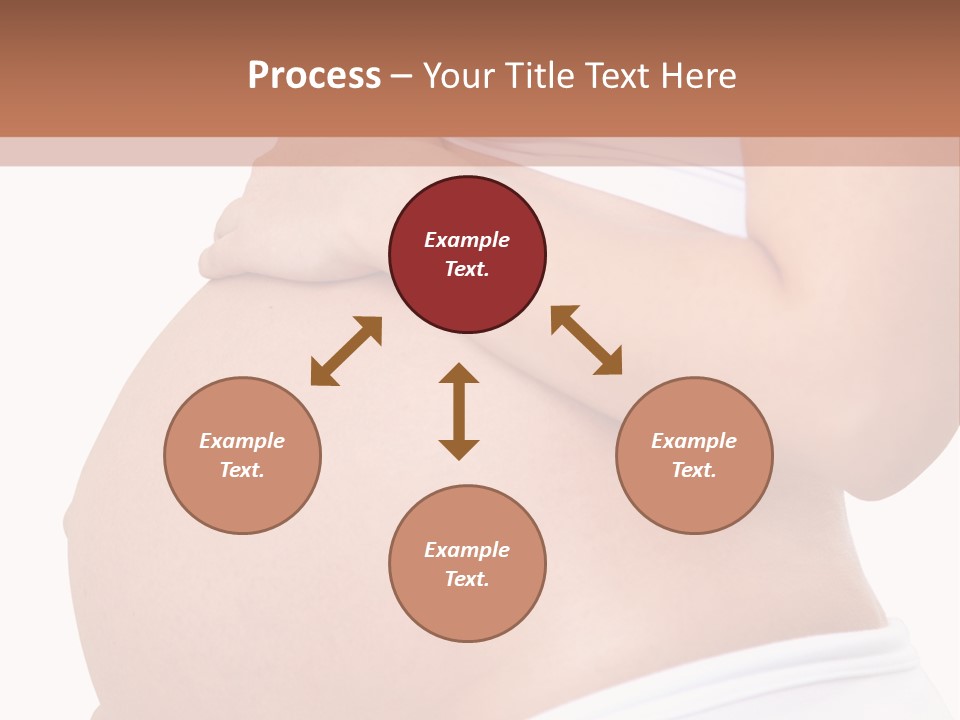 Process – Your Title Text Here

Example Text.

Example Text.

Example Text.

Example Text.